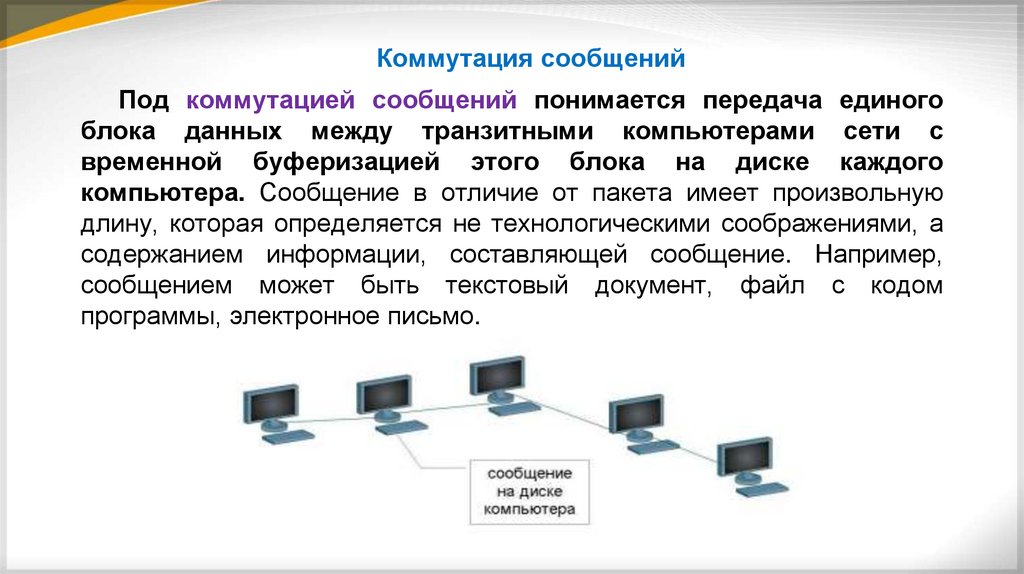 Коммутация сообщений

Под коммутацией сообщений понимается передача единого блока данных между транзитными компьютерами сети с временной буферизацией этого блока на диске каждого компьютера. Сообщение в отличие от пакета имеет произвольную длину, которая определяется не технологическими соображениями, а содержанием информации, составляющей сообщение. Например, сообщением может быть текстовый документ, файл с кодом программы, электронное письмо.

сообщение на диске компьютера